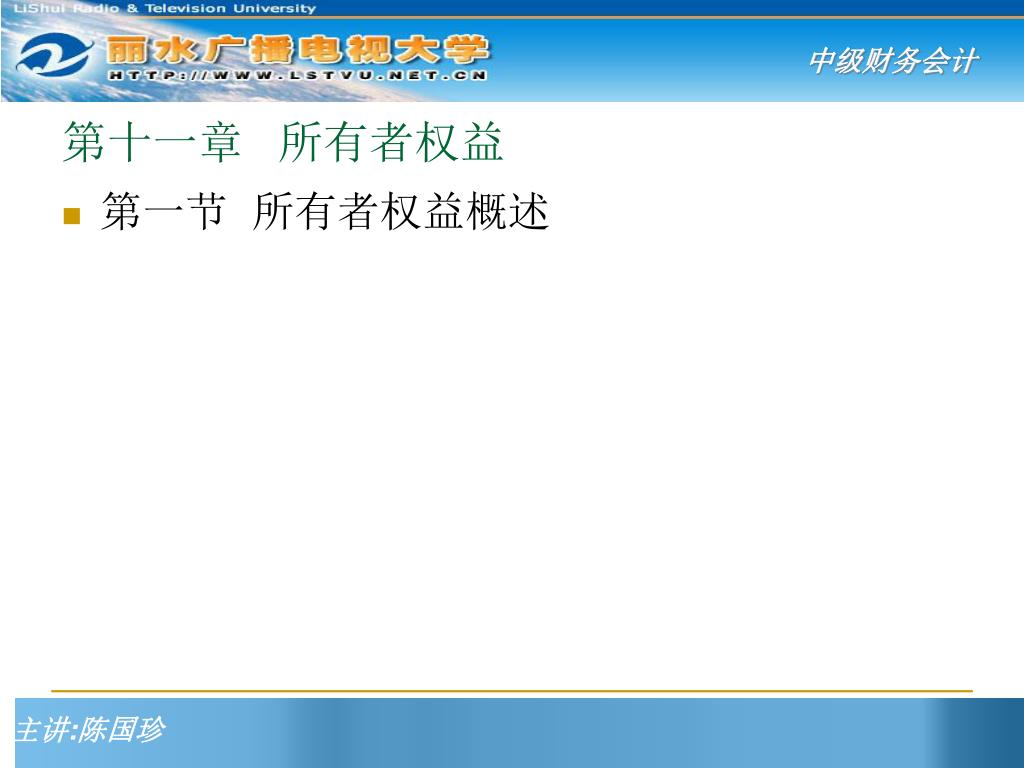 LiShui Radio & Television University

丽水广播电视大学
HTTP://WWW.LSTVU.NET.CN

中级财务会计

第十一章 所有者权益

第一节 所有者权益概述

主讲:陈国珍